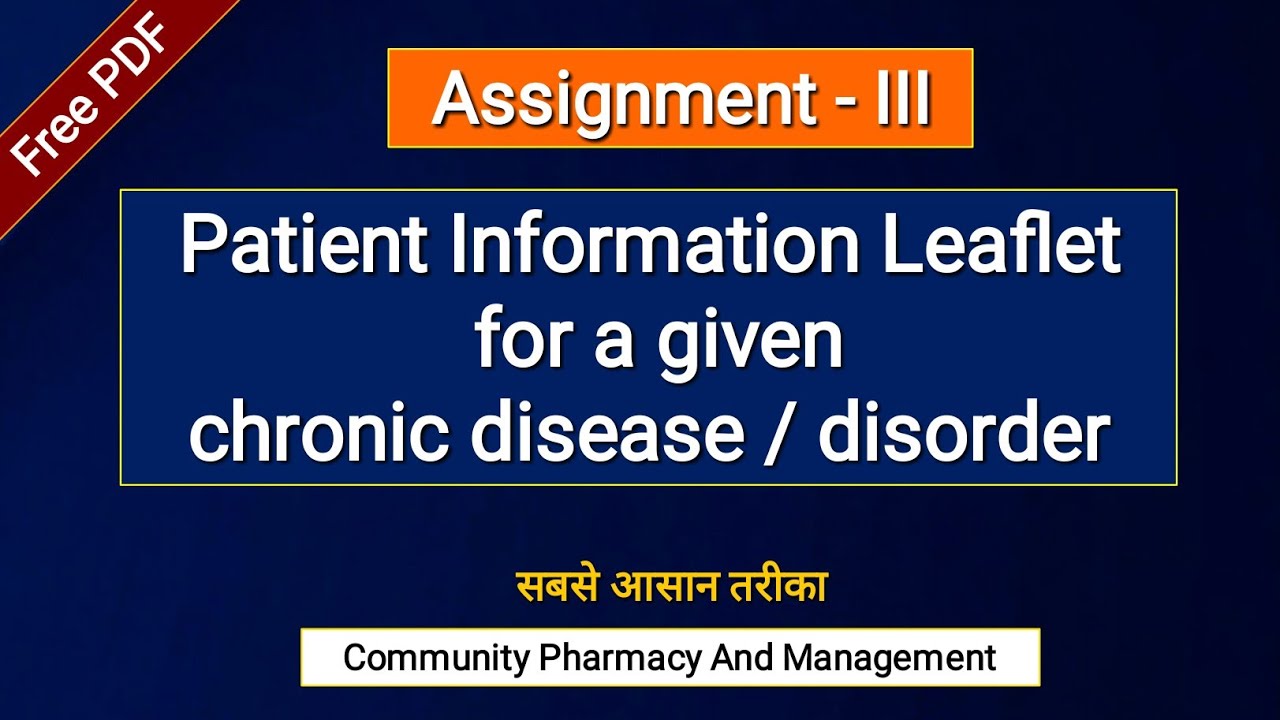 Free PDF

Assignment - III

Patient Information Leaflet for a given chronic disease / disorder

सबसे आसान तरीका

Community Pharmacy And Management